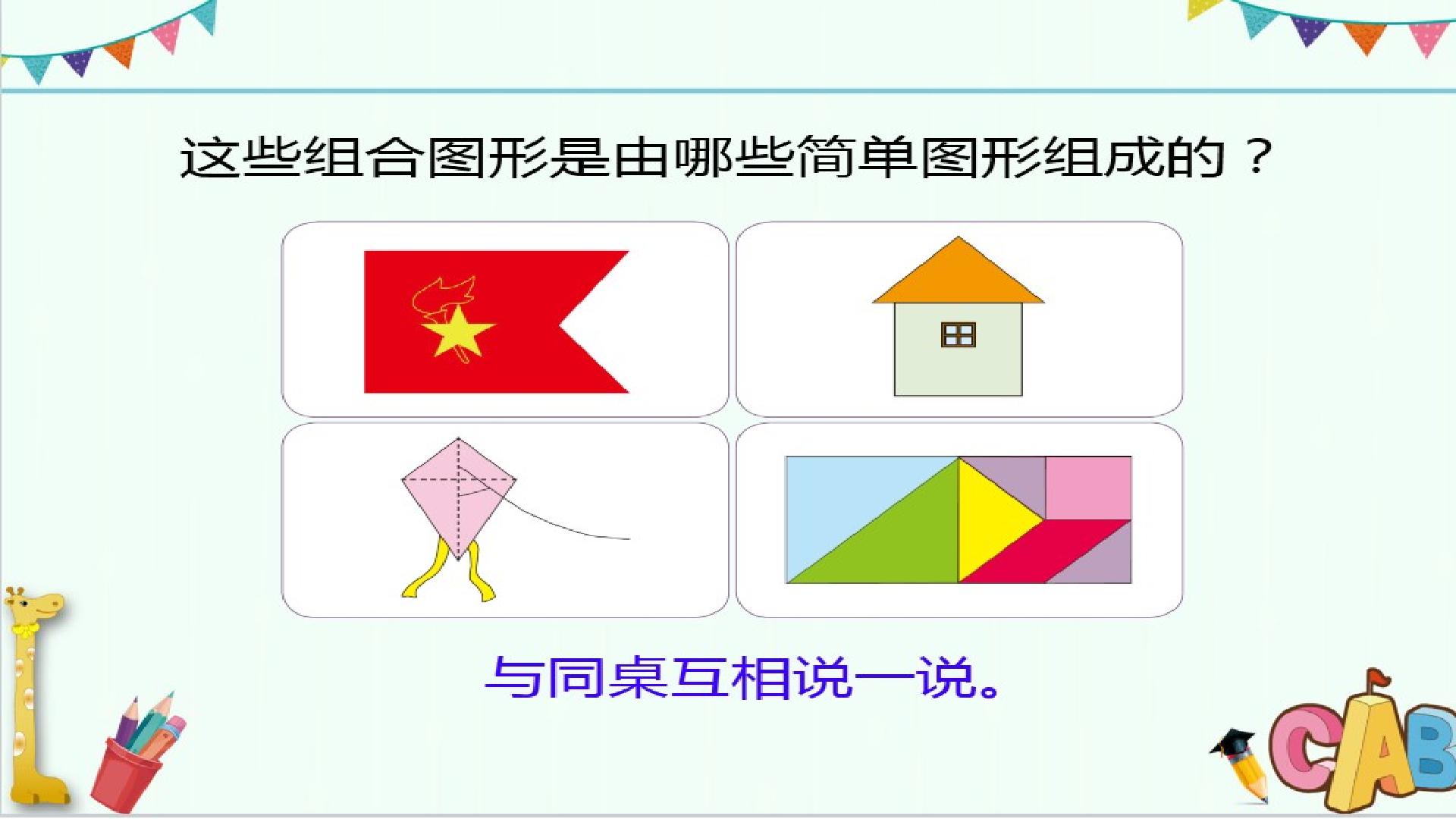 这些组合图形是由哪些简单图形组成的？

与同桌互相说一说。

CAB